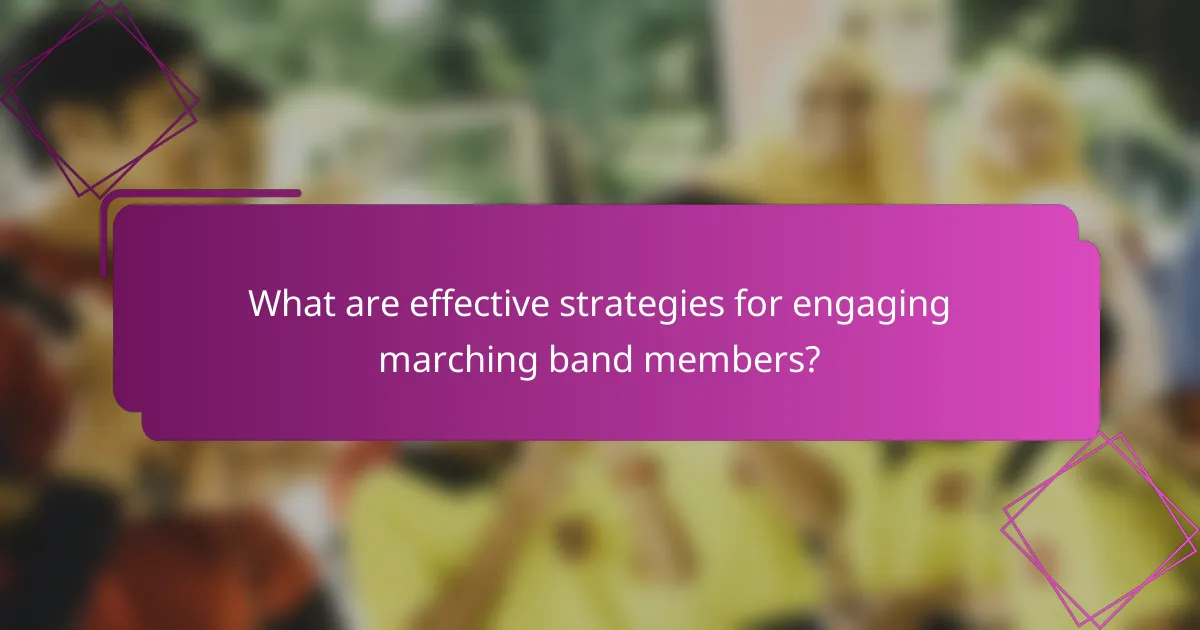 What are effective strategies for engaging marching band members?